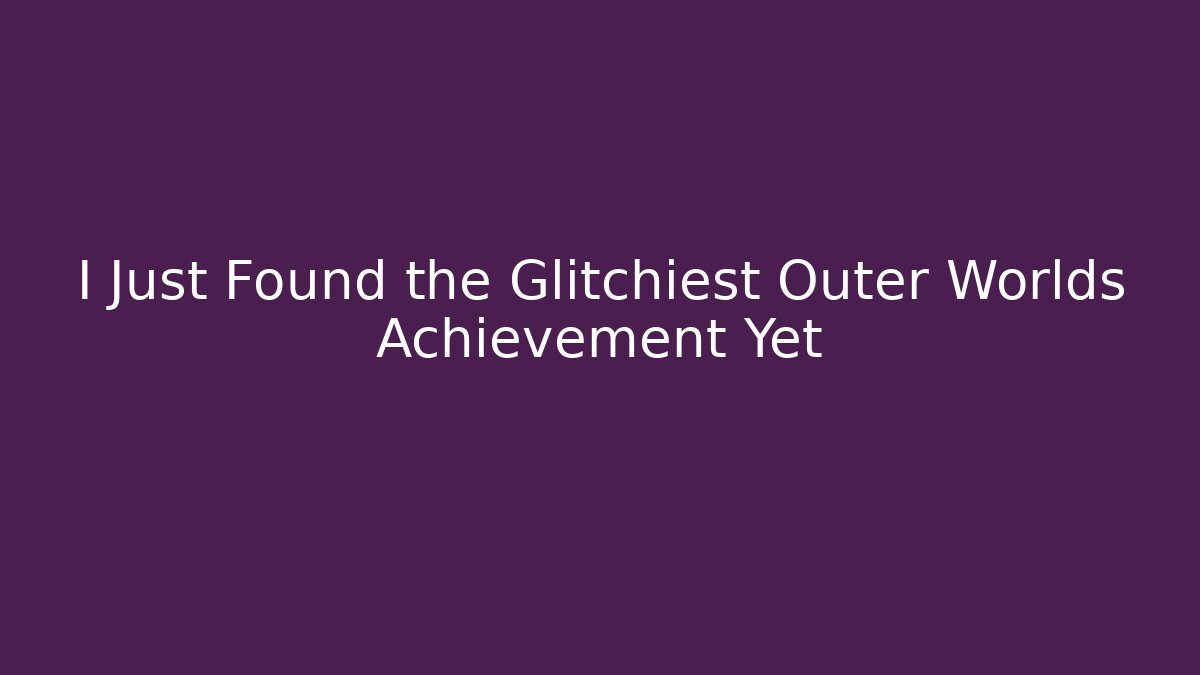 I Just Found the Glitchiest Outer Worlds Achievement Yet